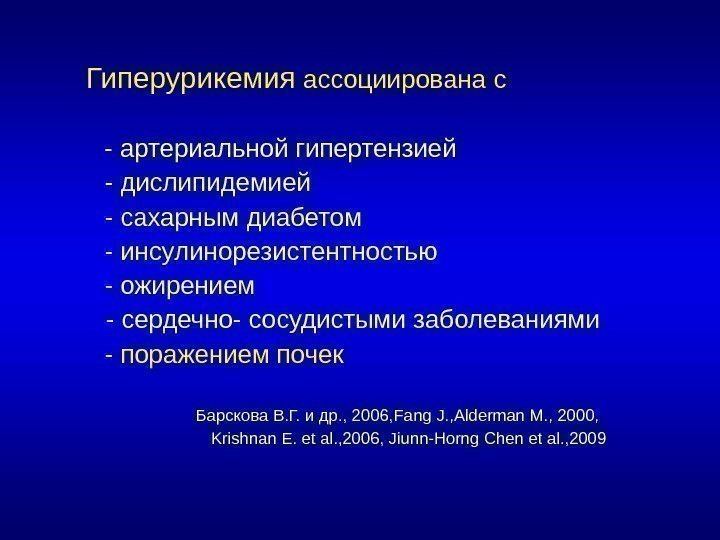 Гиперурикемия ассоциирована с

- артериальной гипертензией
- дислипидемией
- сахарным диабетом
- инсулинорезистентностью
- ожирением
- сердечно- сосудистыми заболеваниями
- поражением почек

Барскова В.Г. и др., 2006,Fang J.,Alderman M., 2000, Krishnan E. et al.,2006, Jiunn-Horng Chen et al.,2009